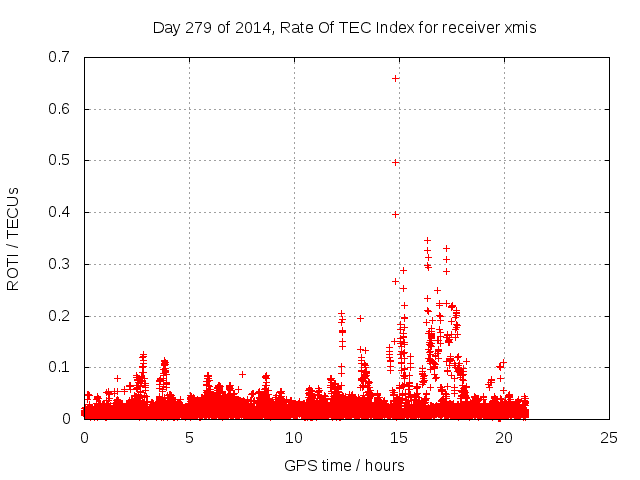 Day 279 of 2014, Rate Of TEC Index for receiver xmis

ROTI / TECUs

0.7
0.6
0.5
0.4
0.3
0.2
0.1
0

0
5
10
15
20
25

GPS time / hours